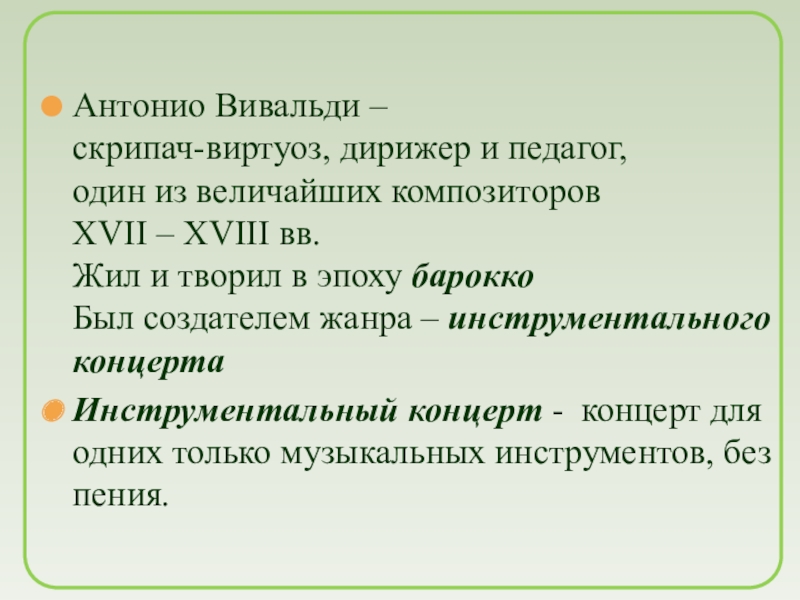 Антонио Вивальди –
скрипач-виртуоз, дирижер и педагог,
один из величайших композиторов
XVII – XVIII вв.
Жил и творил в эпоху барокко
Был создателем жанра – инструментального концерта

Инструментальный концерт - концерт для одних только музыкальных инструментов, без пения.